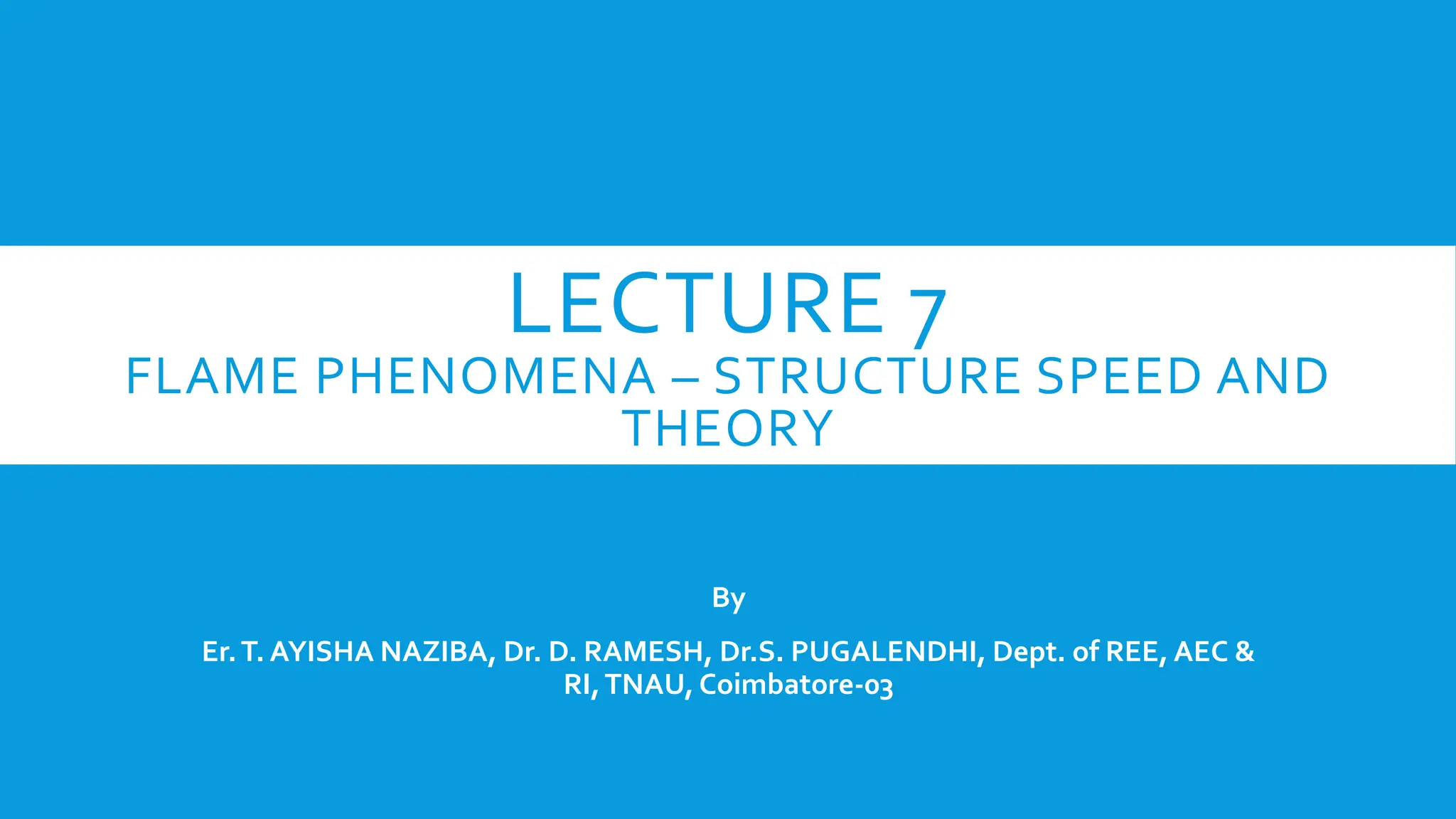 LECTURE 7
FLAME PHENOMENA – STRUCTURE SPEED AND THEORY

By

Er. T. AYISHA NAZIBA, Dr. D. RAMESH, Dr.S. PUGALENDHI, Dept. of REE, AEC & RI, TNAU, Coimbatore-03